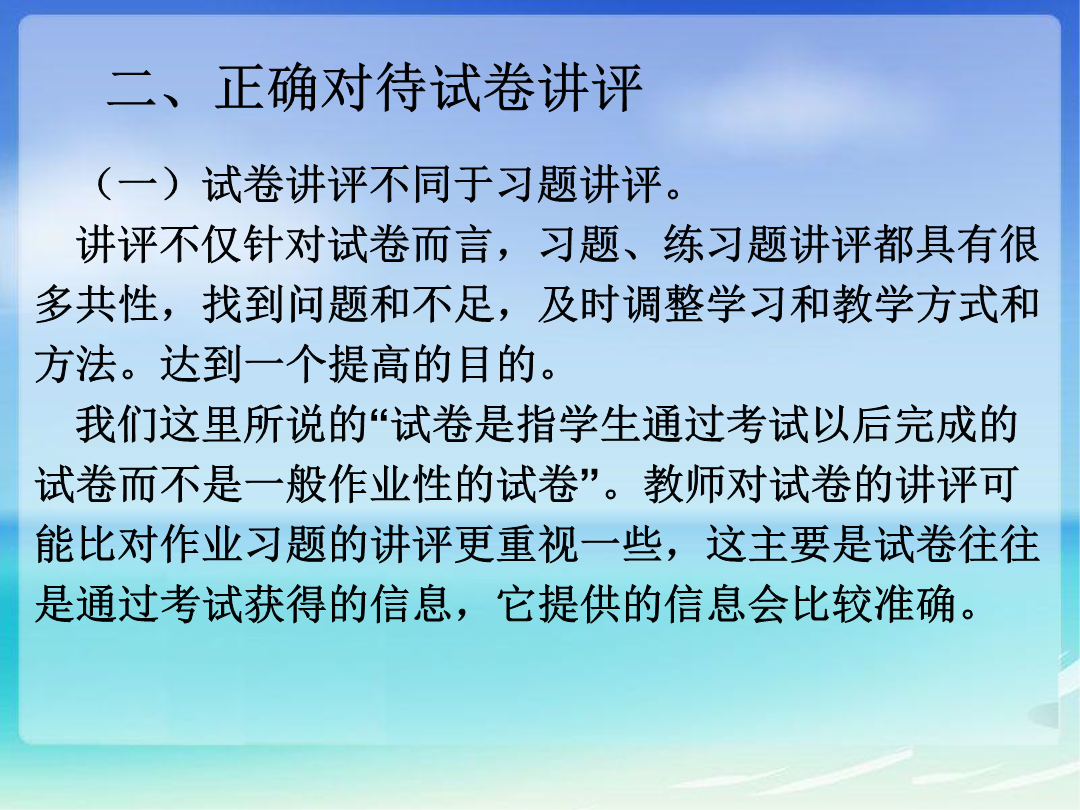 二、正确对待试卷讲评

（一）试卷讲评不同于习题讲评。

讲评不仅针对试卷而言，习题、练习题讲评都具有很多共性，找到问题和不足，及时调整学习和教学方式和方法。达到一个提高的目的。

我们这里所说的“试卷是指学生通过考试以后完成的试卷而不是一般作业性的试卷”。教师对试卷的讲评可能比对作业习题的讲评更重视一些，这主要是试卷往往是通过考试获得的信息，它提供的信息会比较准确。